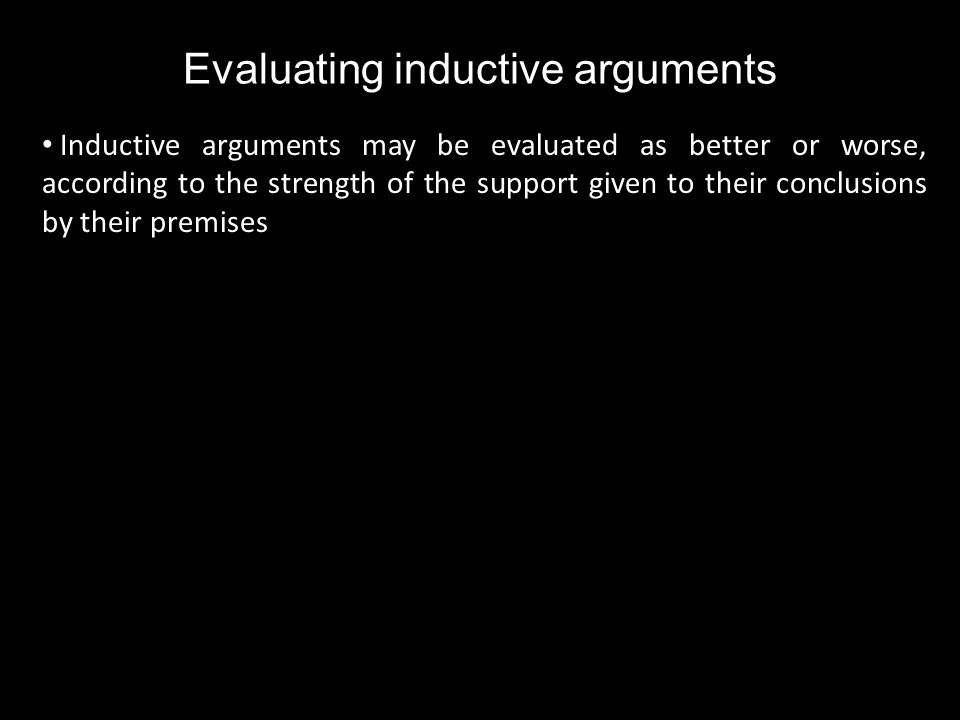 Evaluating inductive arguments

• Inductive arguments may be evaluated as better or worse, according to the strength of the support given to their conclusions by their premises